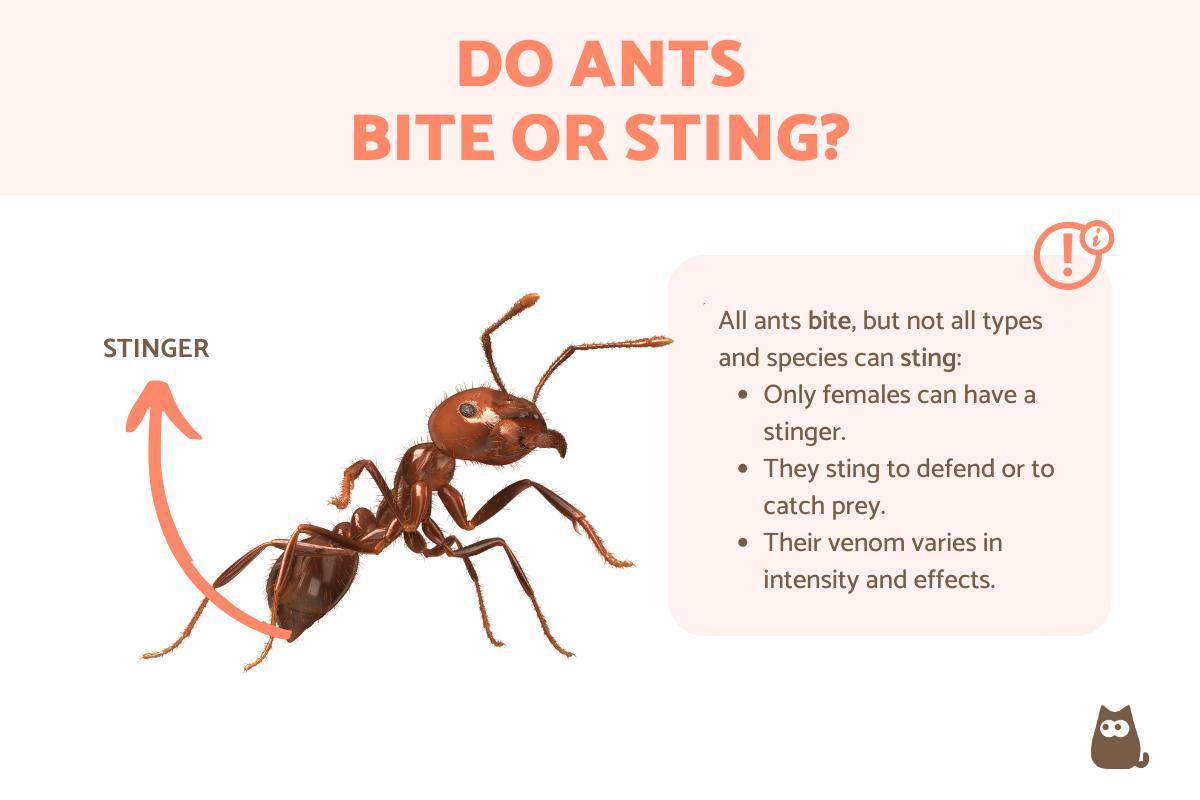 DO ANTS
BITE OR STING?

STINGER

All ants bite, but not all types and species can sting:

- Only females can have a stinger.
- They sting to defend or to catch prey.
- Their venom varies in intensity and effects.